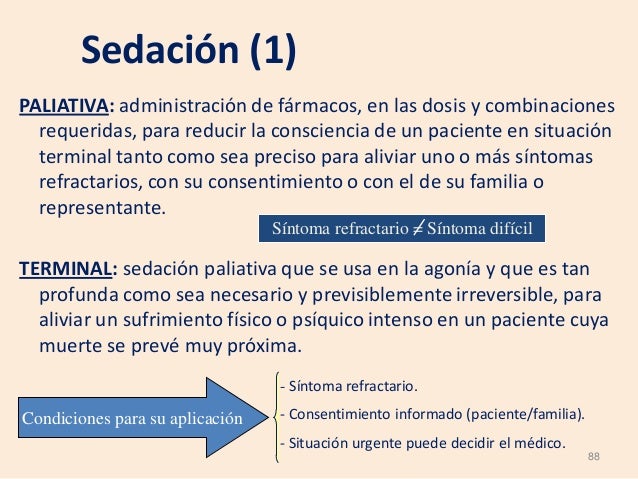 Sedación (1)

PALIATIVA: administración de fármacos, en las dosis y combinaciones requeridas, para reducir la consciencia de un paciente en situación terminal tanto como sea preciso para aliviar uno o más síntomas refractarios, con su consentimiento o con el de su familia o representante.

Síntoma refractario $\neq$ Síntoma difícil

TERMINAL: sedación paliativa que se usa en la agonía y que es tan profunda como sea necesario y previsiblemente irreversible, para aliviar un sufrimiento físico o psíquico intenso en un paciente cuya muerte se prevé muy próxima.

Condiciones para su aplicación

- Síntoma refractario.
- Consentimiento informado (paciente/familia).
- Situación urgente puede decidir el médico.

88